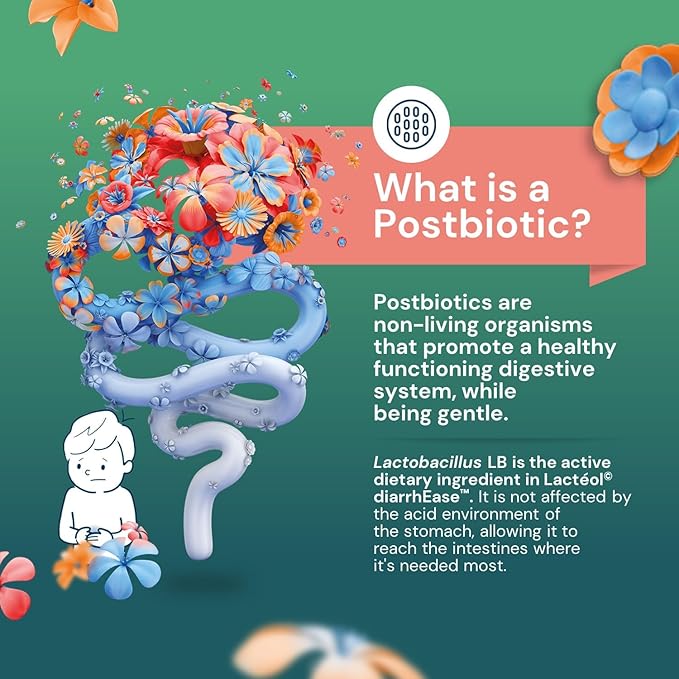 What is a Postbiotic?

Postbiotics are non-living organisms that promote a healthy functioning digestive system, while being gentle.

Lactobacillus LB is the active dietary ingredient in Lactéol© diarrhEase™. It is not affected by the acid environment of the stomach, allowing it to reach the intestines where it's needed most.